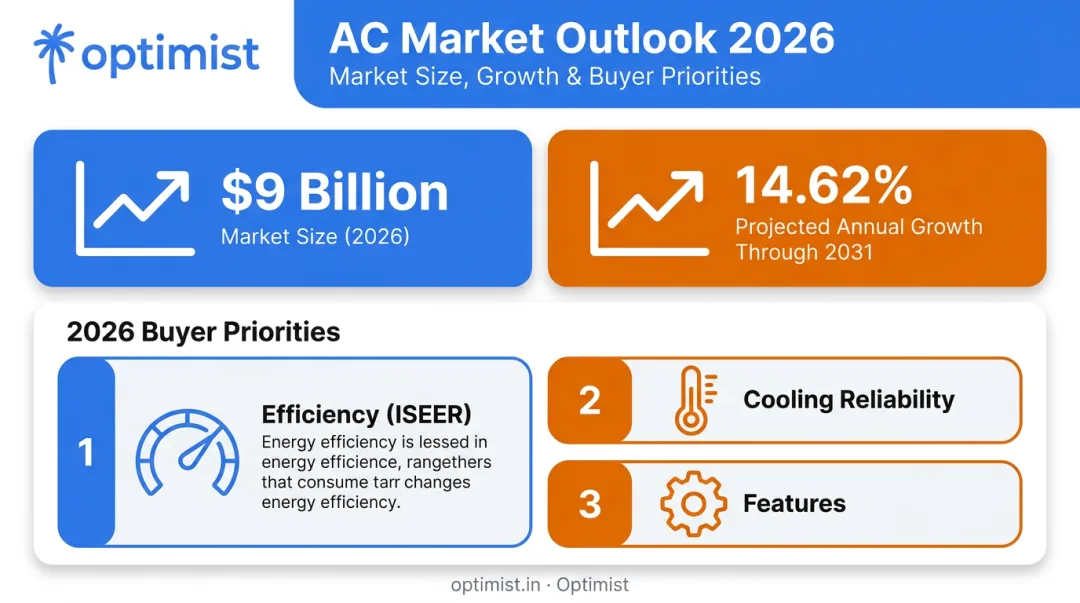 optimist

AC Market Outlook 2026
Market Size, Growth & Buyer Priorities

$9 Billion
Market Size (2026)

14.62%
Projected Annual Growth Through 2031

2026 Buyer Priorities

1
Efficiency (ISEER)
Energy efficiency is lessed in energy efficience, rangethers that consume tarr changes energy efficiency.

2
Cooling Reliability

3
Features

optimist.in · Optimist